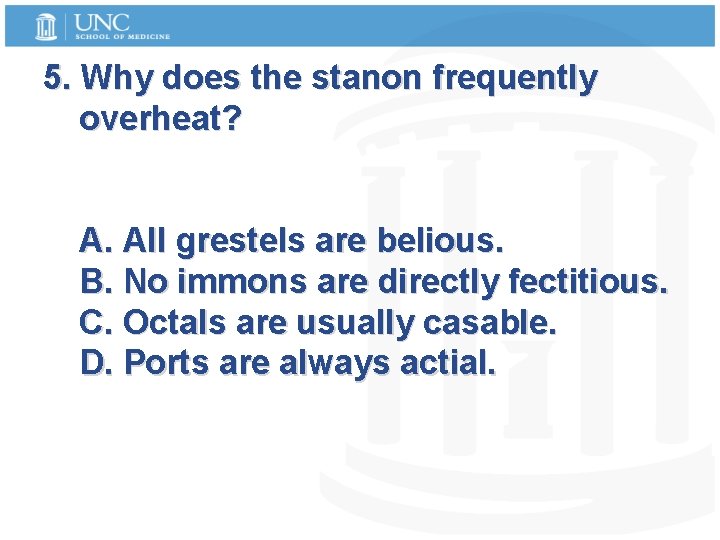 UNC
SCHOOL OF MEDICINE

5. Why does the stanon frequently overheat?

A. All grestels are belious.
B. No immons are directly fectitious.
C. Octals are usually casable.
D. Ports are always actial.